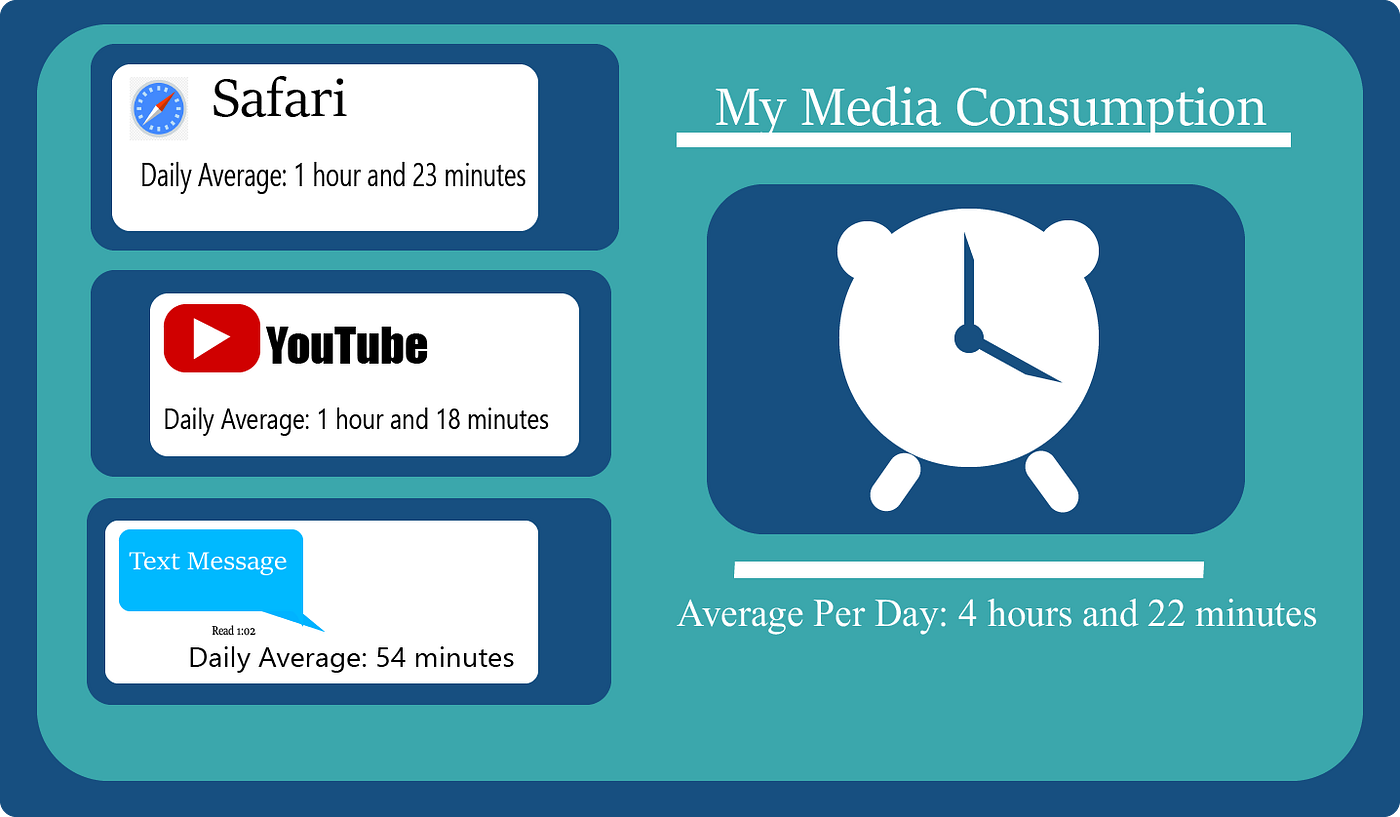 Safari

Daily Average: 1 hour and 23 minutes

YouTube

Daily Average: 1 hour and 18 minutes

Text Message

Read 1:02

Daily Average: 54 minutes

My Media Consumption

Average Per Day: 4 hours and 22 minutes